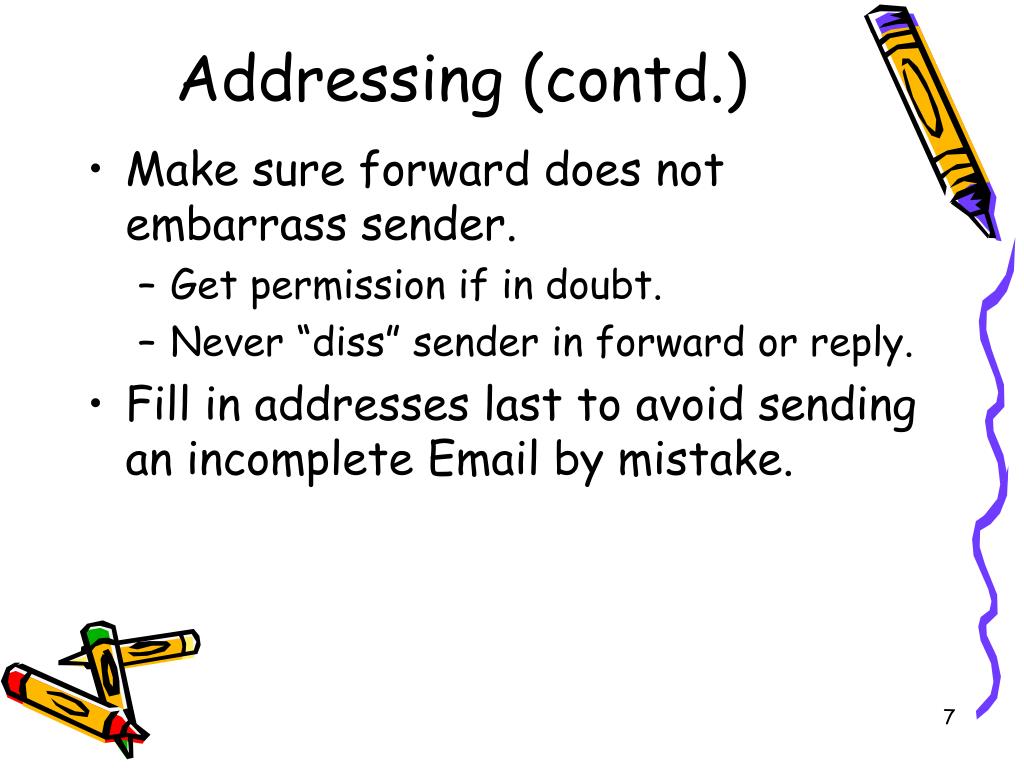 Addressing (contd.)

• Make sure forward does not embarrass sender.
  – Get permission if in doubt.
  – Never “diss” sender in forward or reply.
• Fill in addresses last to avoid sending an incomplete Email by mistake.

7